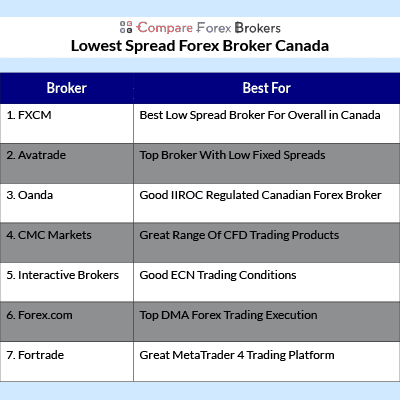 Compare Forex Brokers

Lowest Spread Forex Broker Canada

| Broker | Best For |
|---|---|
| 1. FXCM | Best Low Spread Broker For Overall in Canada |
| 2. Avatrade | Top Broker With Low Fixed Spreads |
| 3. Oanda | Good IIROC Regulated Canadian Forex Broker |
| 4. CMC Markets | Great Range Of CFD Trading Products |
| 5. Interactive Brokers | Good ECN Trading Conditions |
| 6. Forex.com | Top DMA Forex Trading Execution |
| 7. Fortrade | Great MetaTrader 4 Trading Platform |